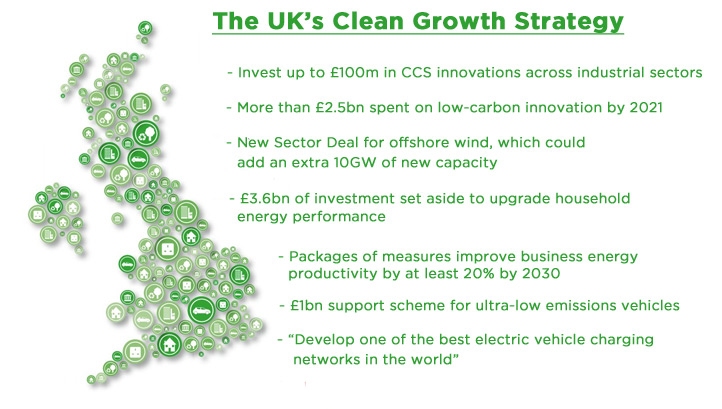 The UK's Clean Growth Strategy

- Invest up to £100m in CCS innovations across industrial sectors

- More than £2.5bn spent on low-carbon innovation by 2021

- New Sector Deal for offshore wind, which could add an extra 10GW of new capacity

- £3.6bn of investment set aside to upgrade household energy performance

- Packages of measures improve business energy productivity by at least 20% by 2030

- £1bn support scheme for ultra-low emissions vehicles

- "Develop one of the best electric vehicle charging networks in the world"